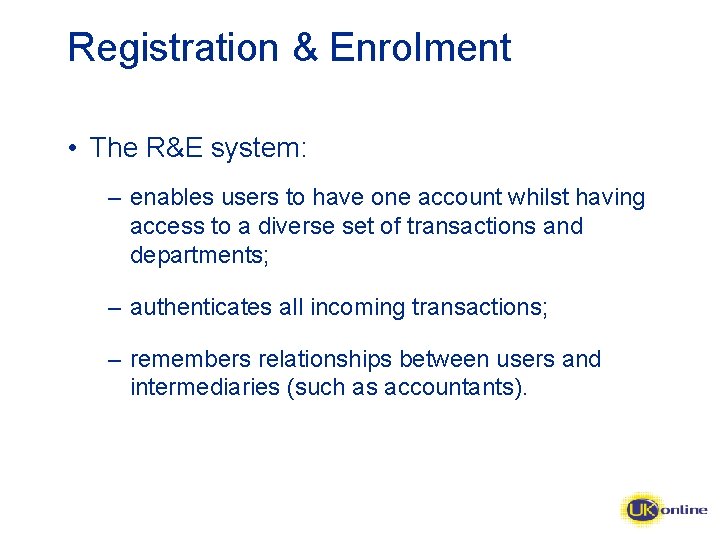 Registration & Enrolment

• The R&E system:

– enables users to have one account whilst having access to a diverse set of transactions and departments;

– authenticates all incoming transactions;

– remembers relationships between users and intermediaries (such as accountants).

UK online